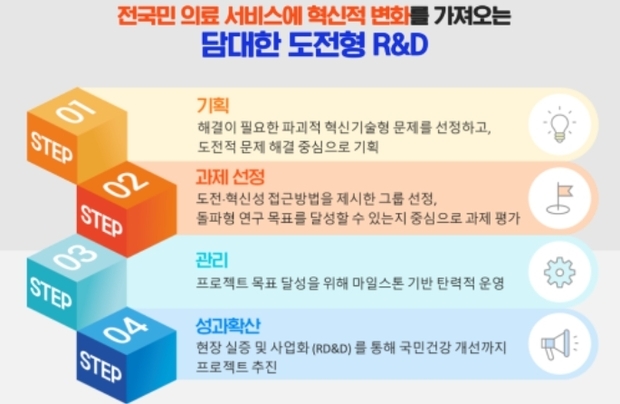 전국민 의료 서비스에 혁신적 변화를 가져오는
담대한 도전형 R&D

01 STEP
기획
해결이 필요한 파괴적 혁신기술형 문제를 선정하고, 도전적 문제 해결 중심으로 기획

02 STEP
과제 선정
도전·혁신성 접근방법을 제시한 그룹 선정, 돌파형 연구 목표를 달성할 수 있는지 중심으로 과제 평가

03 STEP
관리
프로젝트 목표 달성을 위해 마일스톤 기반 탄력적 운영

04 STEP
성과확산
현장 실증 및 사업화 (RD&D) 를 통해 국민건강 개선까지 프로젝트 추진